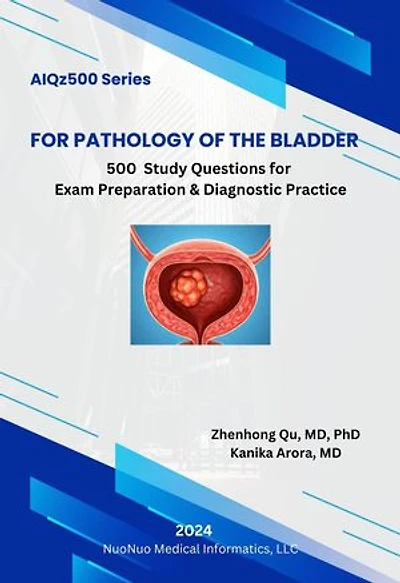 AIQz500 Series

FOR PATHOLOGY OF THE BLADDER

500 Study Questions for Exam Preparation & Diagnostic Practice

Zhenhong Qu, MD, PhD
Kanika Arora, MD

2024
NuoNuo Medical Informatics, LLC